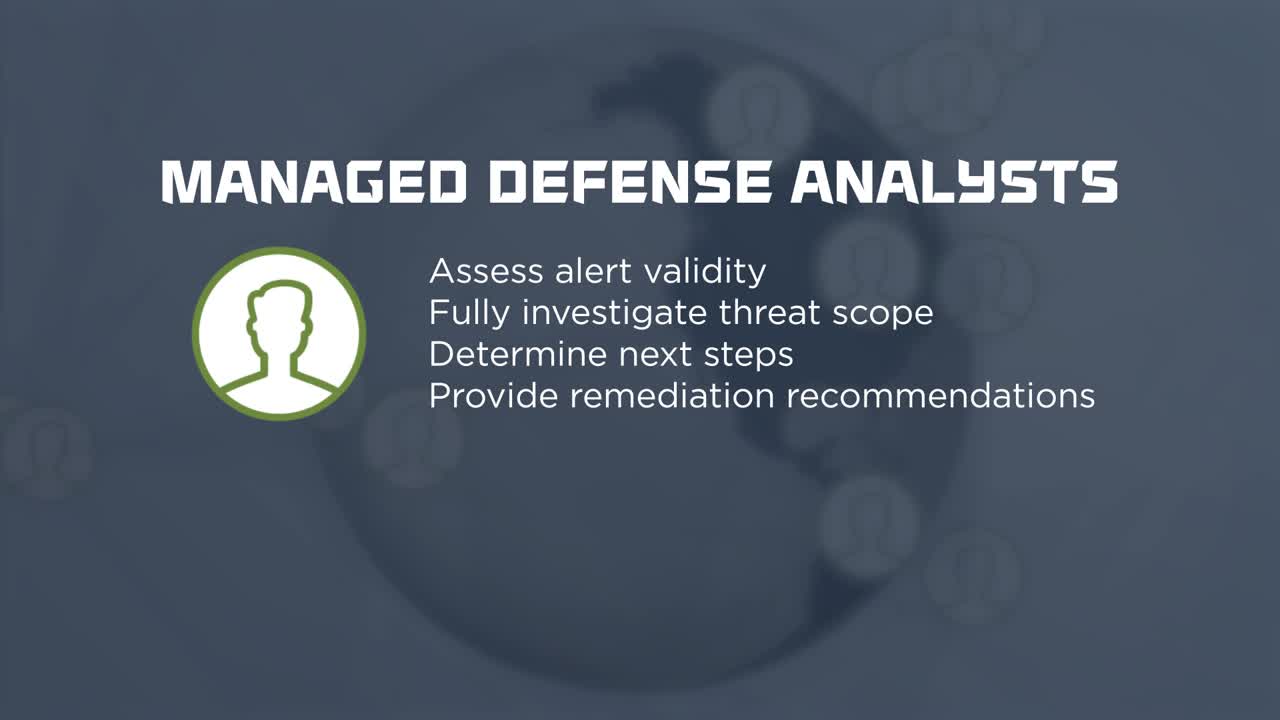 MANAGED DEFENSE ANALYSTS

Assess alert validity
Fully investigate threat scope
Determine next steps
Provide remediation recommendations